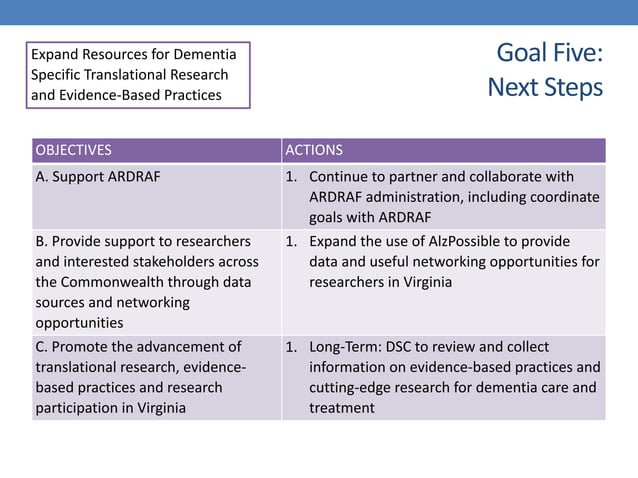 Expand Resources for Dementia Specific Translational Research and Evidence-Based Practices

Goal Five: Next Steps

| OBJECTIVES | ACTIONS |
|---|---|
| A. Support ARDRAF | 1. Continue to partner and collaborate with ARDRAF administration, including coordinate goals with ARDRAF |
| B. Provide support to researchers and interested stakeholders across the Commonwealth through data sources and networking opportunities | 1. Expand the use of AlzPossible to provide data and useful networking opportunities for researchers in Virginia |
| C. Promote the advancement of translational research, evidence-based practices and research participation in Virginia | 1. Long-Term: DSC to review and collect information on evidence-based practices and cutting-edge research for dementia care and treatment |